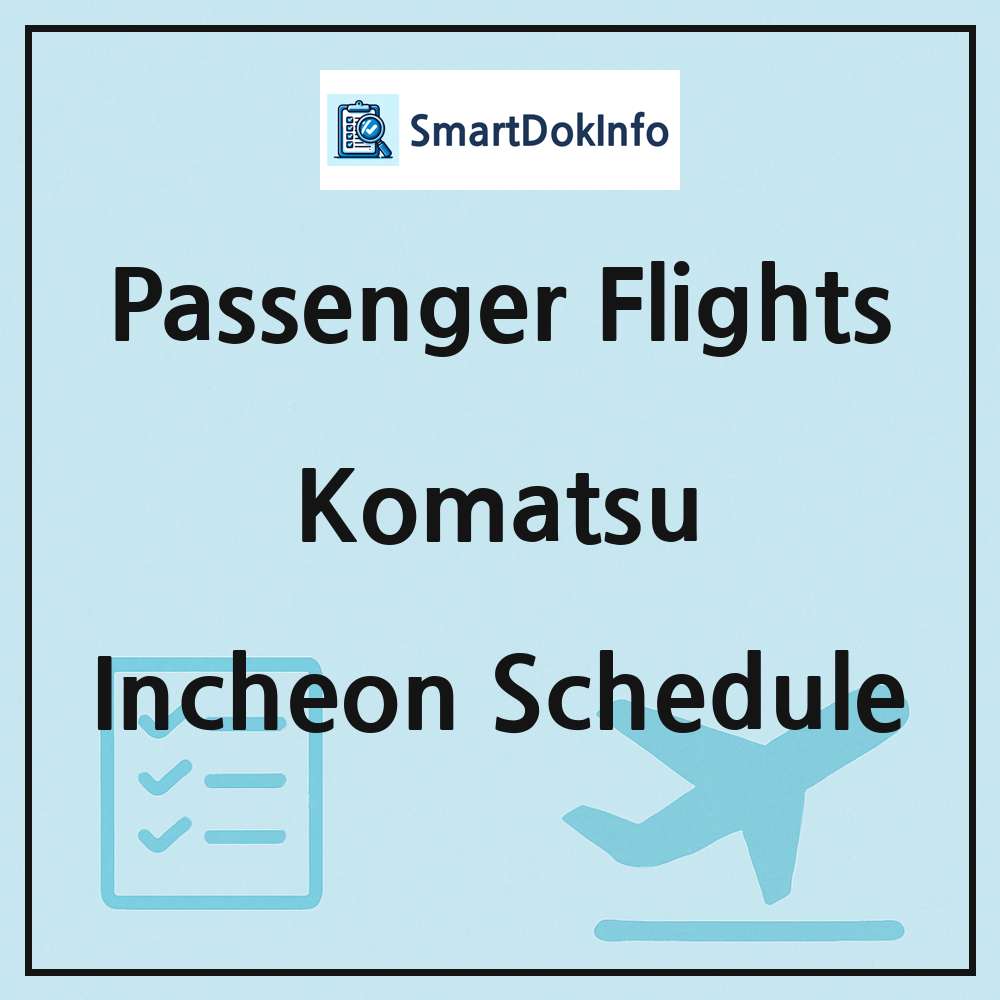 SmartDokInfo

Passenger Flights

Komatsu

Incheon Schedule